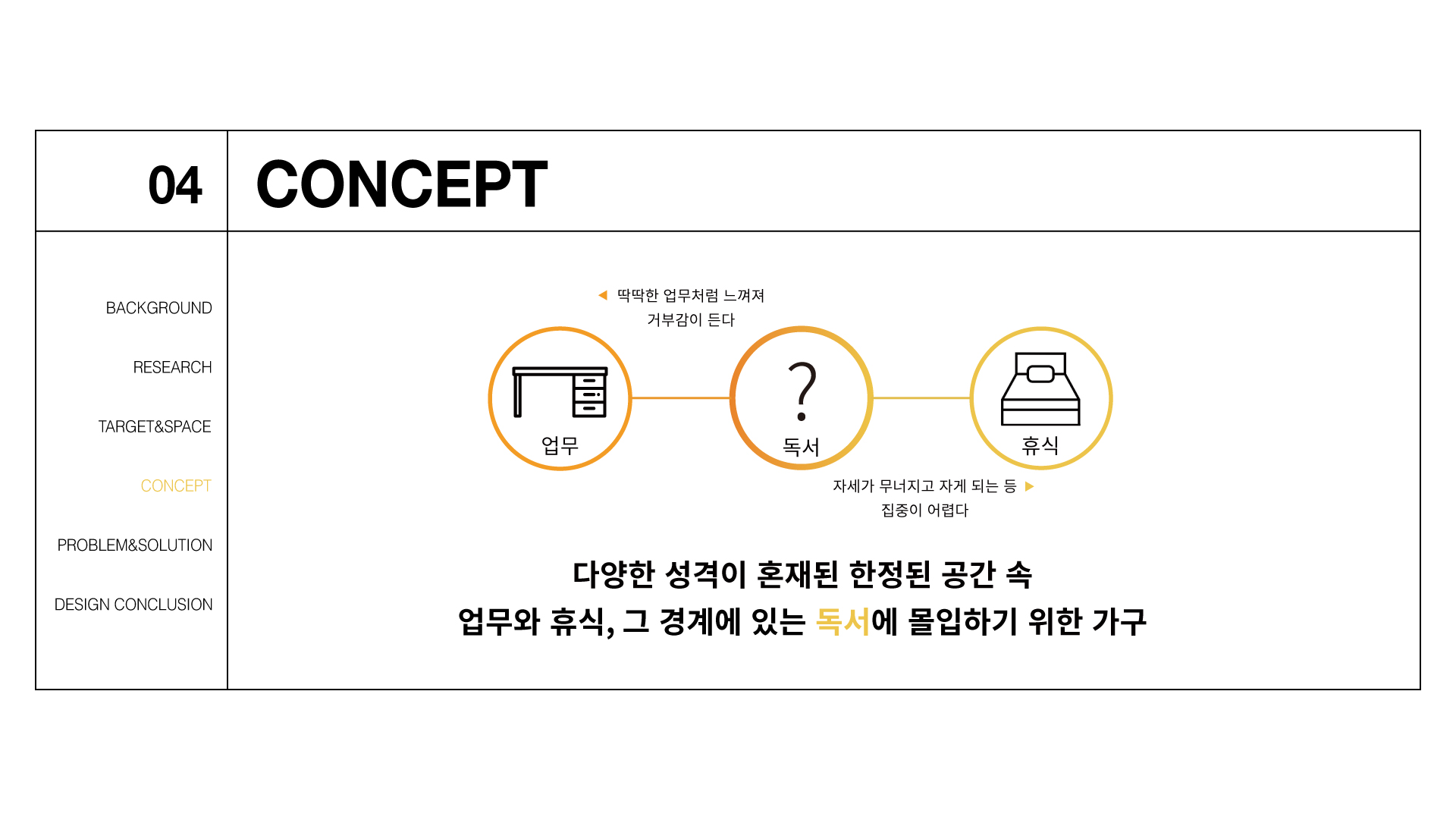 04

CONCEPT

BACKGROUND

RESEARCH

TARGET&SPACE

CONCEPT

PROBLEM&SOLUTION

DESIGN CONCLUSION

◀ 딱딱한 업무처럼 느껴져 거부감이 든다

업무

?

독서

휴식

자세가 무너지고 자게 되는 등 ▶ 집중이 어렵다

다양한 성격이 혼재된 한정된 공간 속
업무와 휴식, 그 경계에 있는 독서에 몰입하기 위한 가구